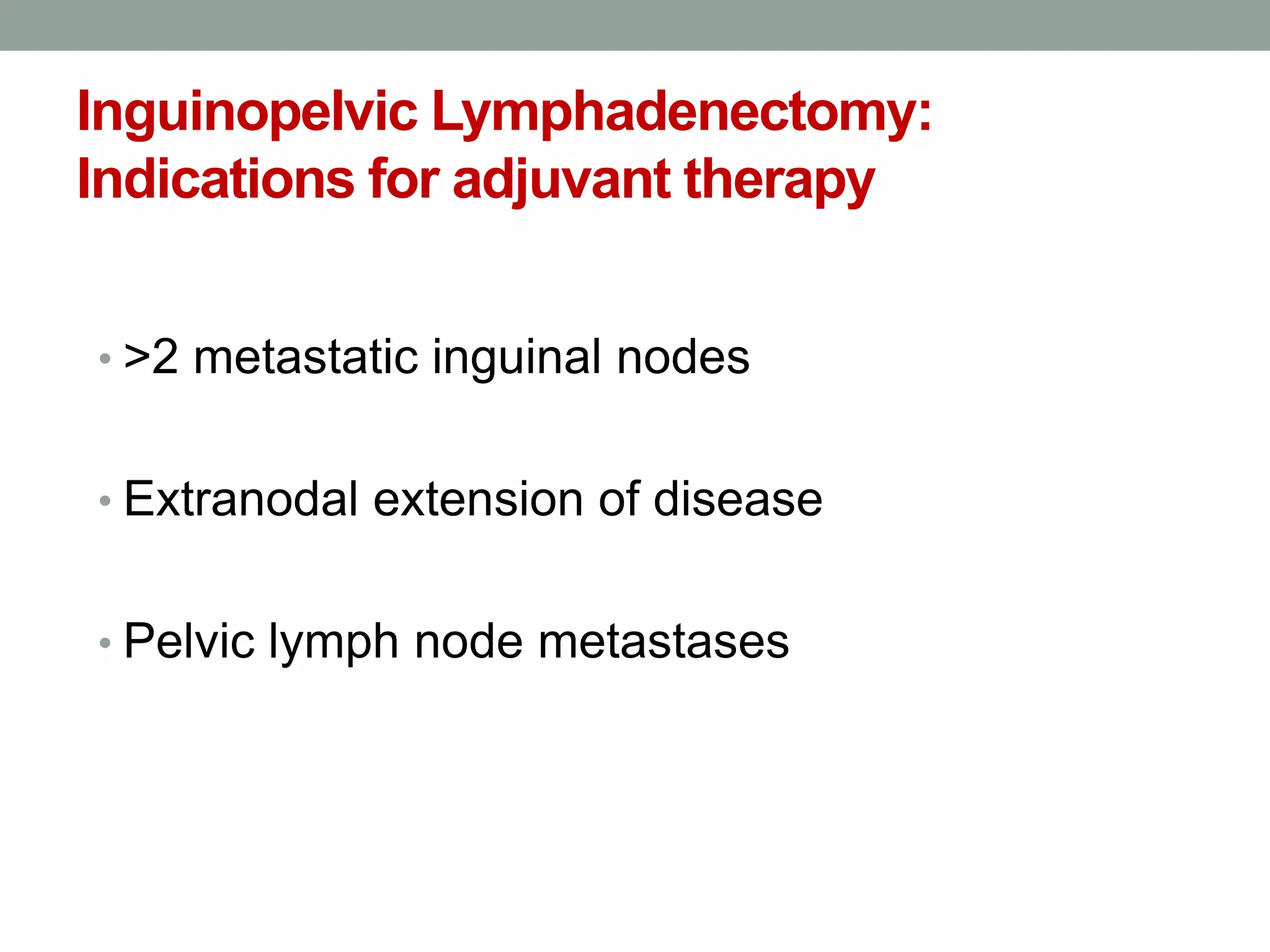 Inguinopelvic Lymphadenectomy: Indications for adjuvant therapy

• >2 metastatic inguinal nodes

• Extranodal extension of disease

• Pelvic lymph node metastases